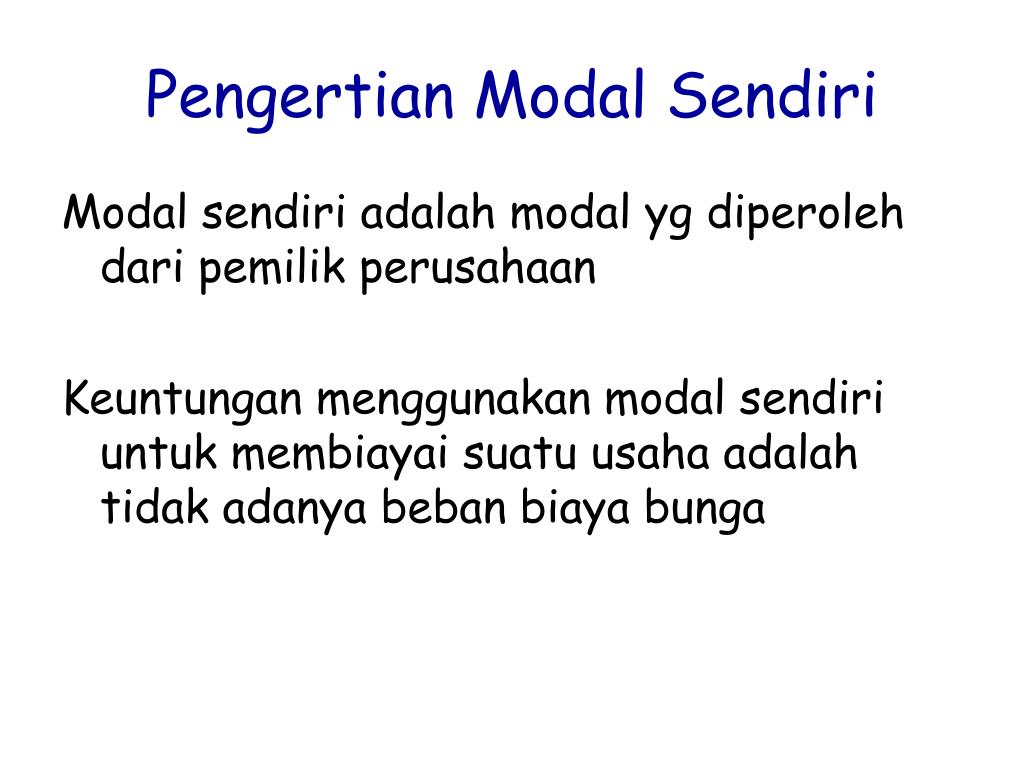 Pengertian Modal Sendiri

Modal sendiri adalah modal yg diperoleh dari pemilik perusahaan

Keuntungan menggunakan modal sendiri untuk membiayai suatu usaha adalah tidak adanya beban biaya bunga